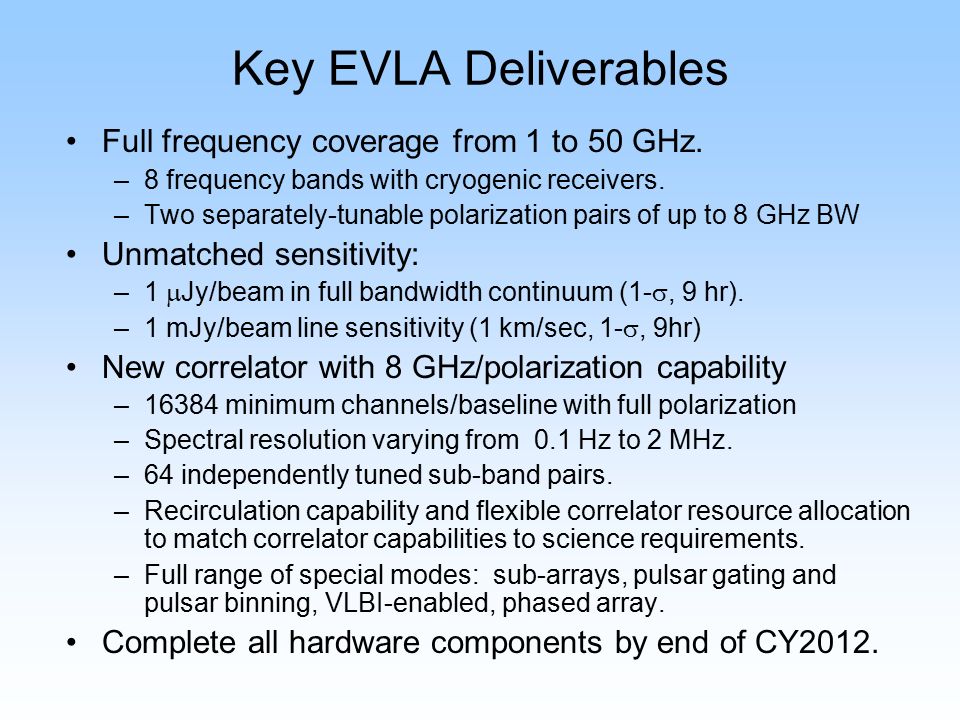 Key EVLA Deliverables

• Full frequency coverage from 1 to 50 GHz.
– 8 frequency bands with cryogenic receivers.
– Two separately-tunable polarization pairs of up to 8 GHz BW

• Unmatched sensitivity:
– 1 $\mu$Jy/beam in full bandwidth continuum (1-$\sigma$, 9 hr).
– 1 mJy/beam line sensitivity (1 km/sec, 1-$\sigma$, 9hr)

• New correlator with 8 GHz/polarization capability
– 16384 minimum channels/baseline with full polarization
– Spectral resolution varying from 0.1 Hz to 2 MHz.
– 64 independently tuned sub-band pairs.
– Recirculation capability and flexible correlator resource allocation to match correlator capabilities to science requirements.
– Full range of special modes: sub-arrays, pulsar gating and pulsar binning, VLBI-enabled, phased array.

• Complete all hardware components by end of CY2012.